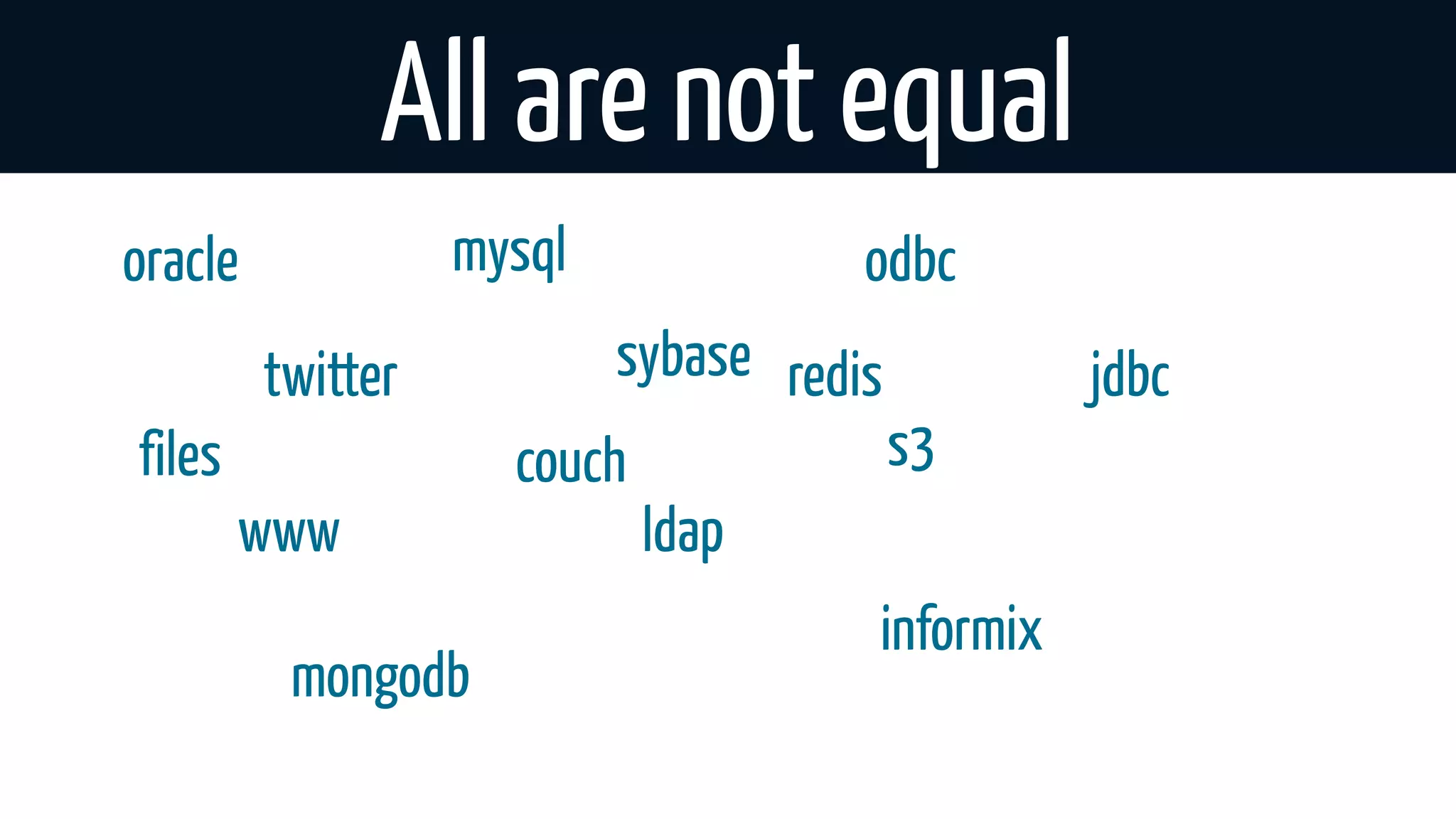 All are not equal

oracle

mysql

odbc

twitter

sybase

redis

jdbc

files

couch

s3

www

ldap

informix

mongodb